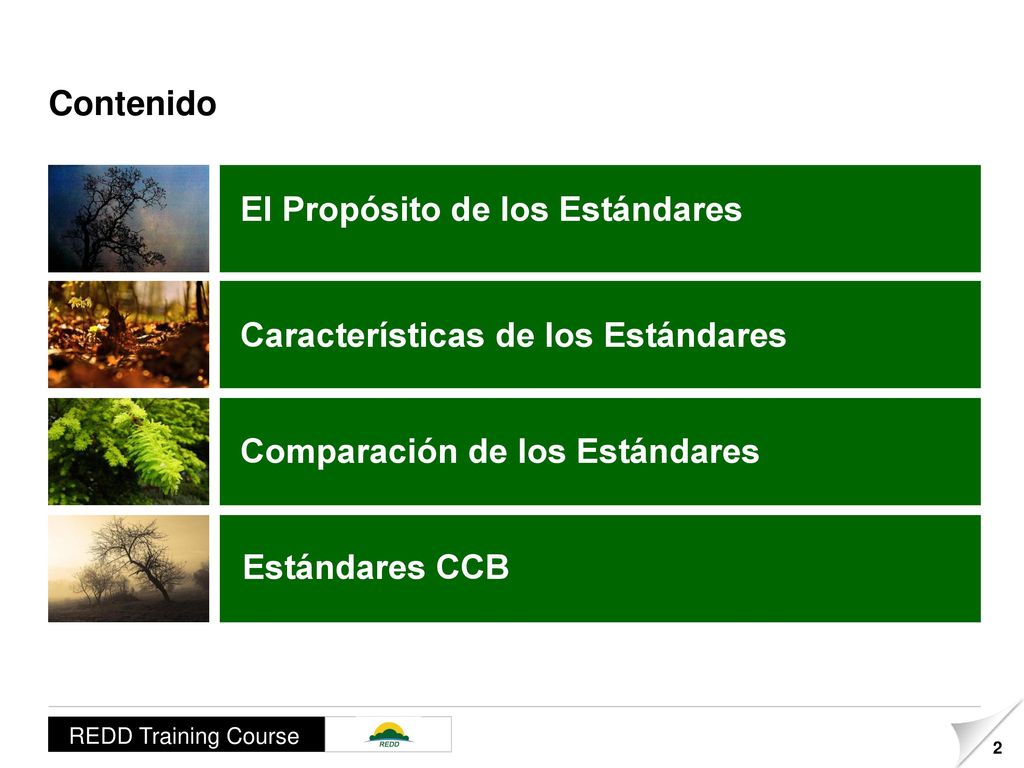 Contenido

El Propósito de los Estándares

Características de los Estándares

Comparación de los Estándares

Estándares CCB

REDD Training Course

REDD

2